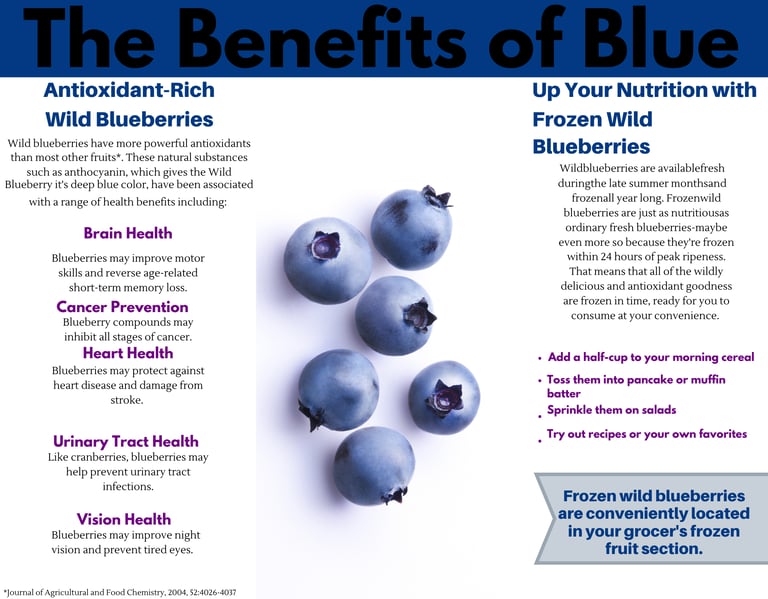 The Benefits of Blue

Antioxidant-Rich Wild Blueberries

Wild blueberries have more powerful antioxidants than most other fruits*. These natural substances such as anthocyanin, which gives the Wild Blueberry it's deep blue color, have been associated with a range of health benefits including:

Brain Health

Blueberries may improve motor skills and reverse age-related short-term memory loss.

Cancer Prevention

Blueberry compounds may inhibit all stages of cancer.

Heart Health

Blueberries may protect against heart disease and damage from stroke.

Urinary Tract Health

Like cranberries, blueberries may help prevent urinary tract infections.

Vision Health

Blueberries may improve night vision and prevent tired eyes.

*Journal of Agricultural and Food Chemistry, 2004, 52:4026-4037

Up Your Nutrition with Frozen Wild Blueberries

Wildblueberries are availablefresh duringthe late summer monthsand frozenall year long. Frozenwild blueberries are just as nutritiousas ordinary fresh blueberries-maybe even more so because they're frozen within 24 hours of peak ripeness. That means that all of the wildly delicious and antioxidant goodness are frozen in time, ready for you to consume at your convenience.

• Add a half-cup to your morning cereal
• Toss them into pancake or muffin batter
• Sprinkle them on salads
• Try out recipes or your own favorites

Frozen wild blueberries are conveniently located in your grocer's frozen fruit section.